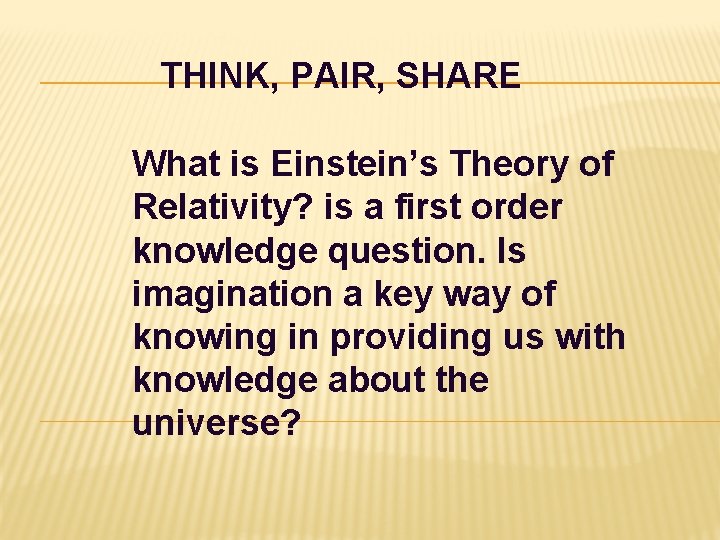 THINK, PAIR, SHARE

What is Einstein's Theory of Relativity? is a first order knowledge question. Is imagination a key way of knowing in providing us with knowledge about the universe?